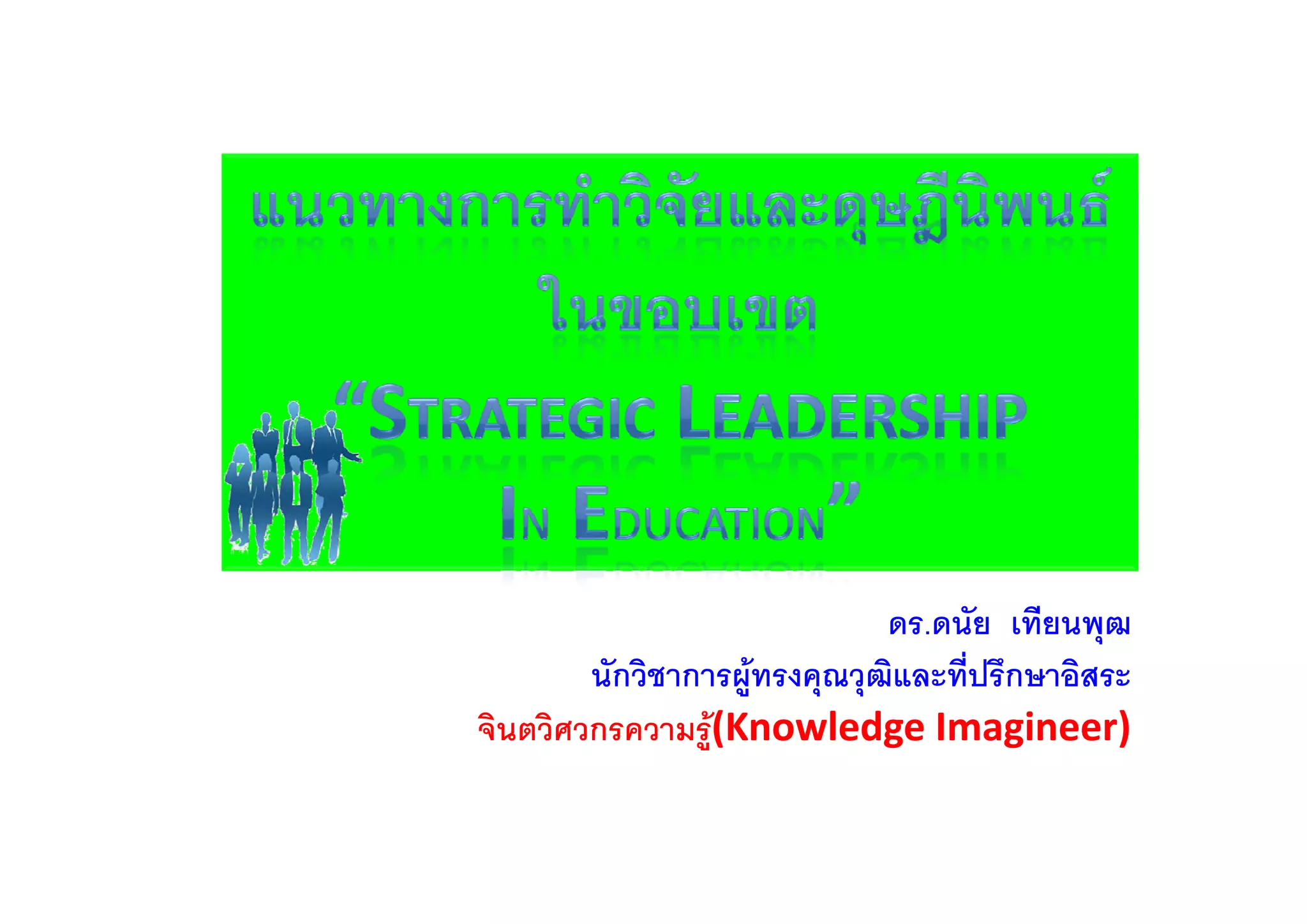 แนวทางการทำวิจัยและดุษฎีนิพนธ์ ในขอบเขต

“STRATEGIC LEADERSHIP IN EDUCATION”

ดร.ดนัย เทียนพุฒ

นักวิชาการผู้ทรงคุณวุฒิและที่ปรึกษาอิสระ

จินตวิศวกรความรู้(Knowledge Imagineer)